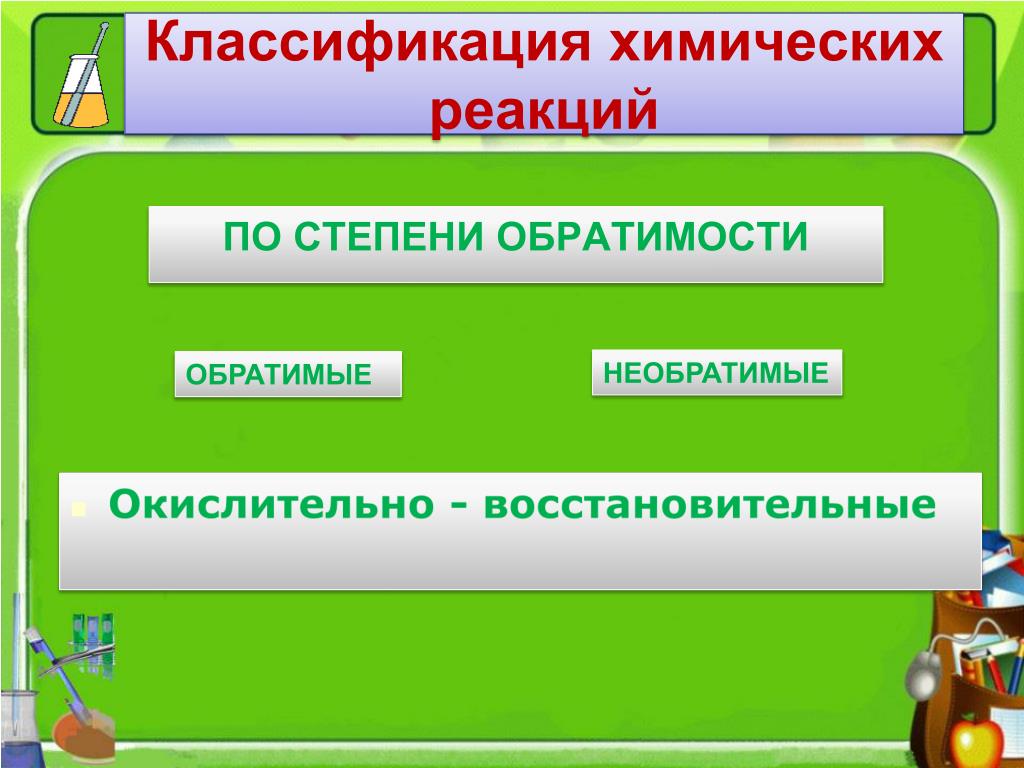 Классификация химических реакций

ПО СТЕПЕНИ ОБРАТИМОСТИ

ОБРАТИМЫЕ

НЕОБРАТИМЫЕ

Окислительно - восстановительные